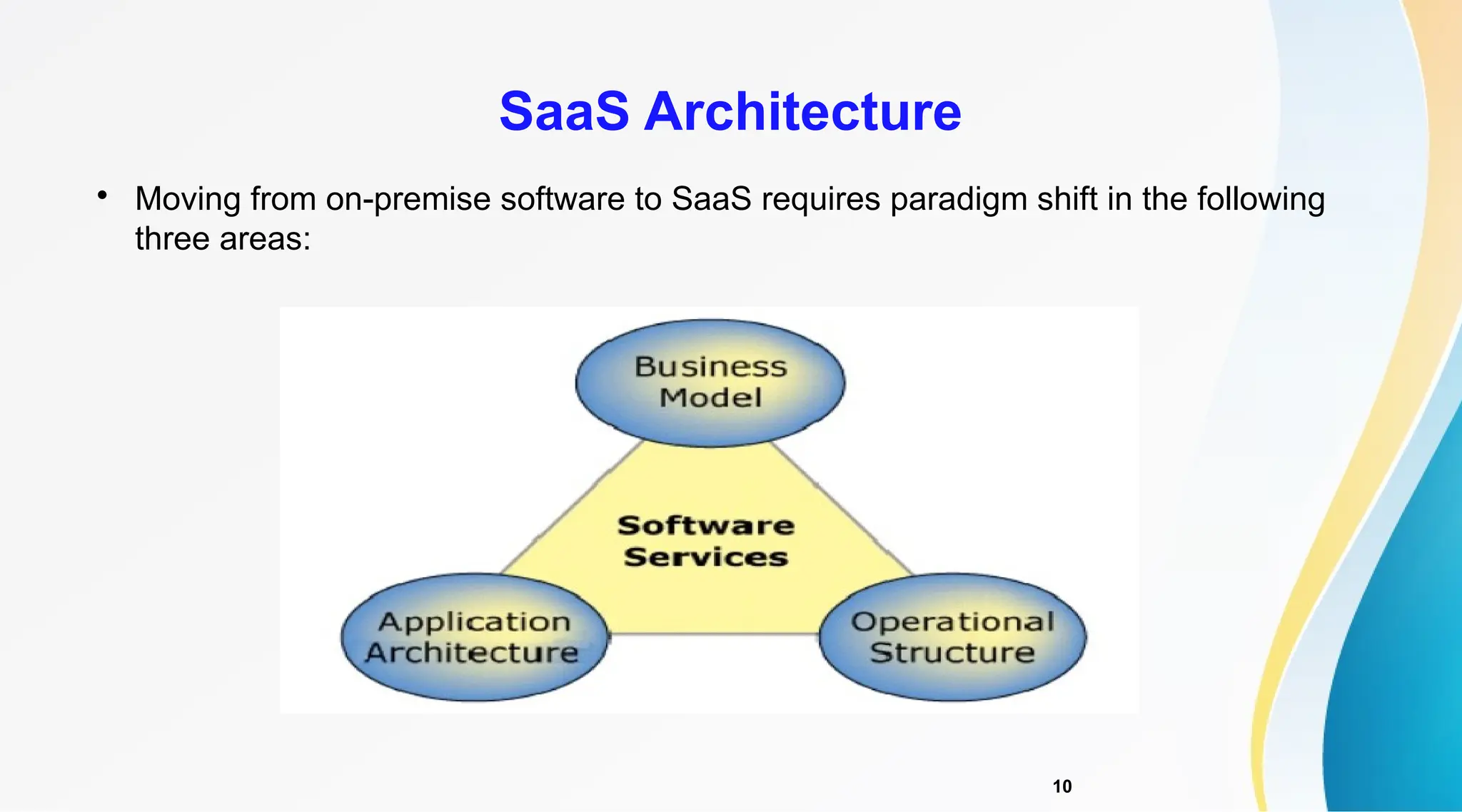 SaaS Architecture

• Moving from on-premise software to SaaS requires paradigm shift in the following three areas:

Business Model

Software Services

Application Architecture

Operational Structure

10